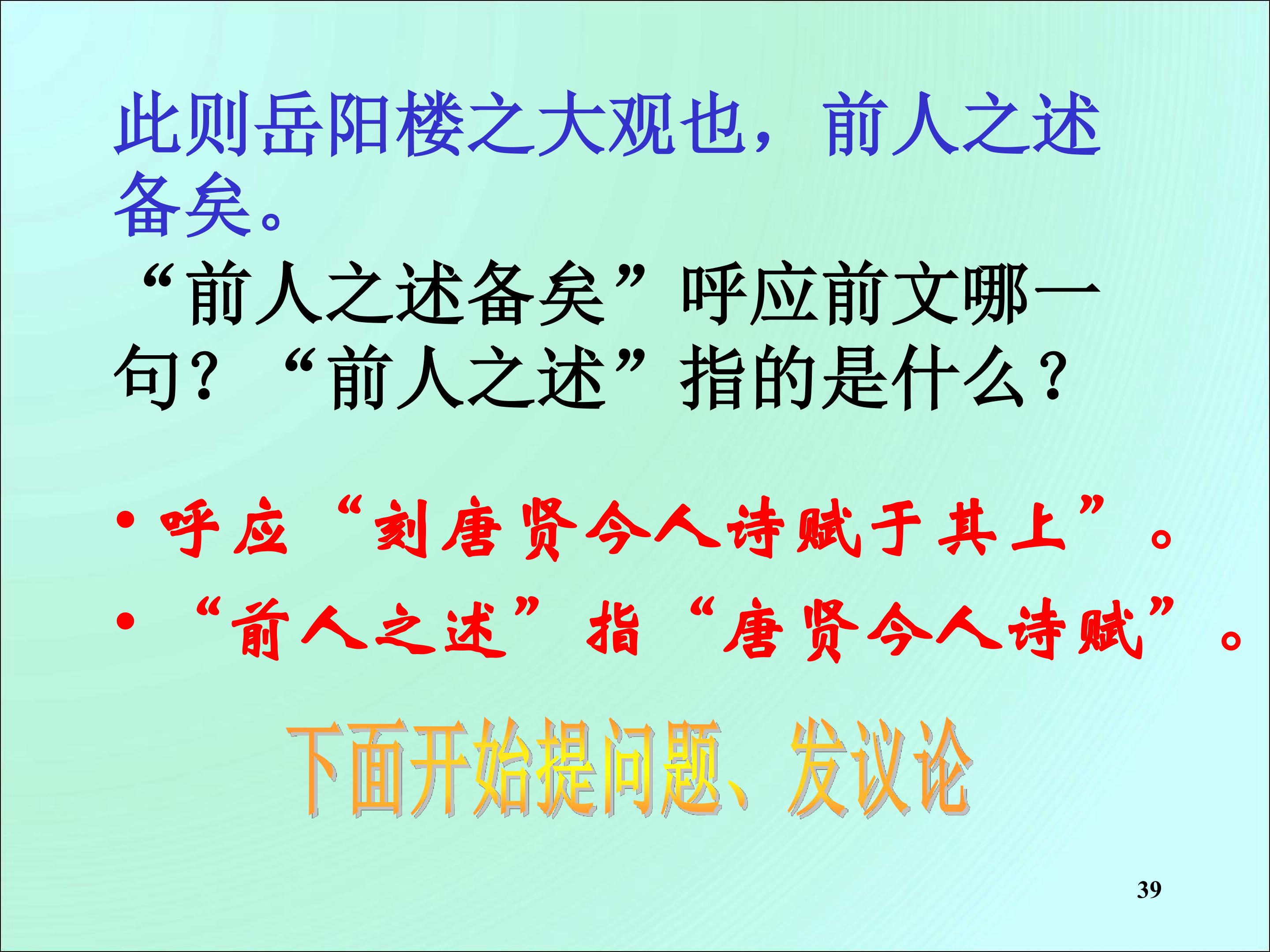 此则岳阳楼之大观也，前人之述备矣。

“前人之述备矣”呼应前文哪一句？“前人之述”指的是什么？

• 呼应“刻唐贤今人诗赋于其上”。
• “前人之述”指“唐贤今人诗赋”。

下面开始提问题、发议论

39